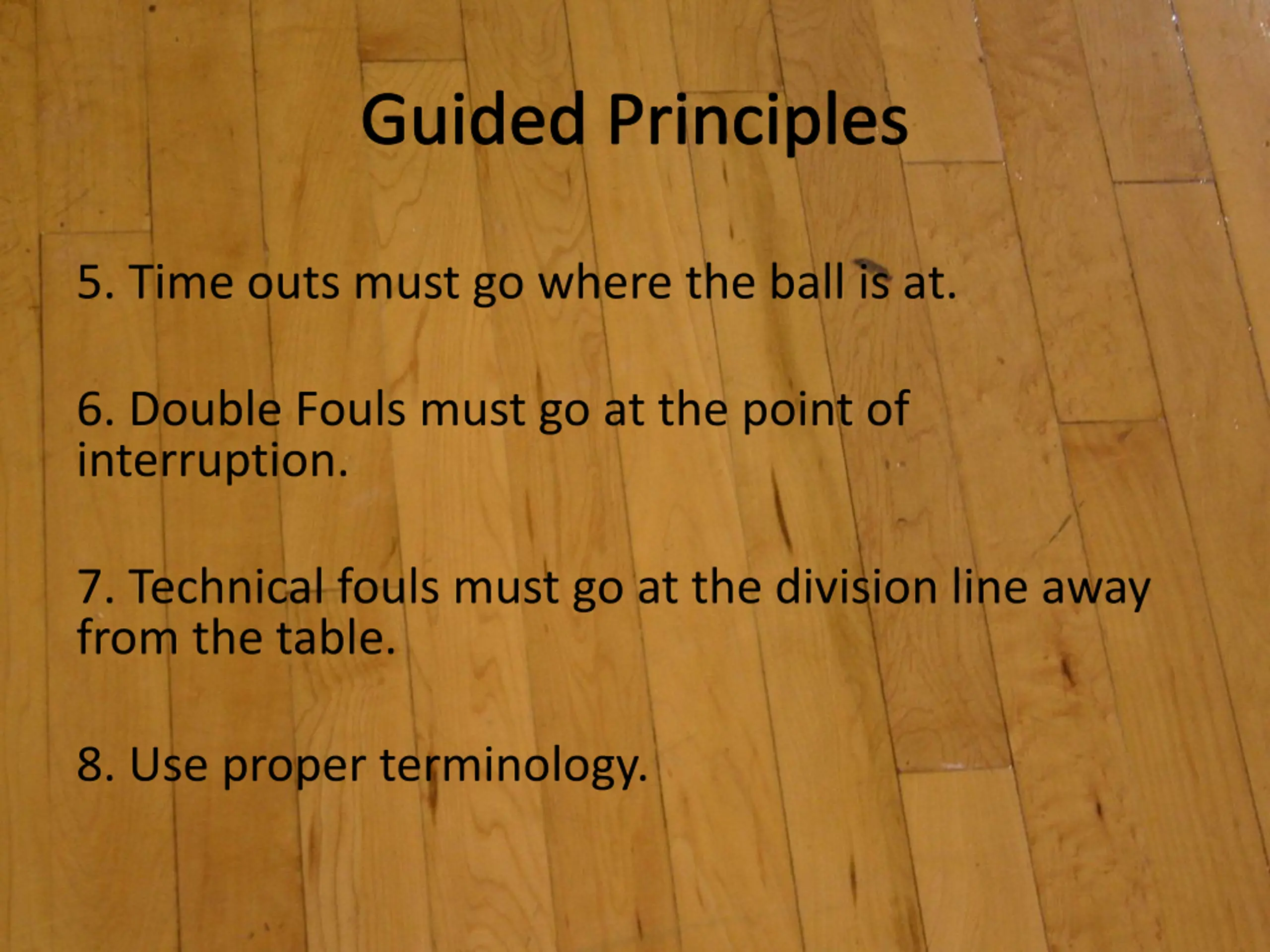 Guided Principles

5. Time outs must go where the ball is at.

6. Double Fouls must go at the point of interruption.

7. Technical fouls must go at the division line away from the table.

8. Use proper terminology.